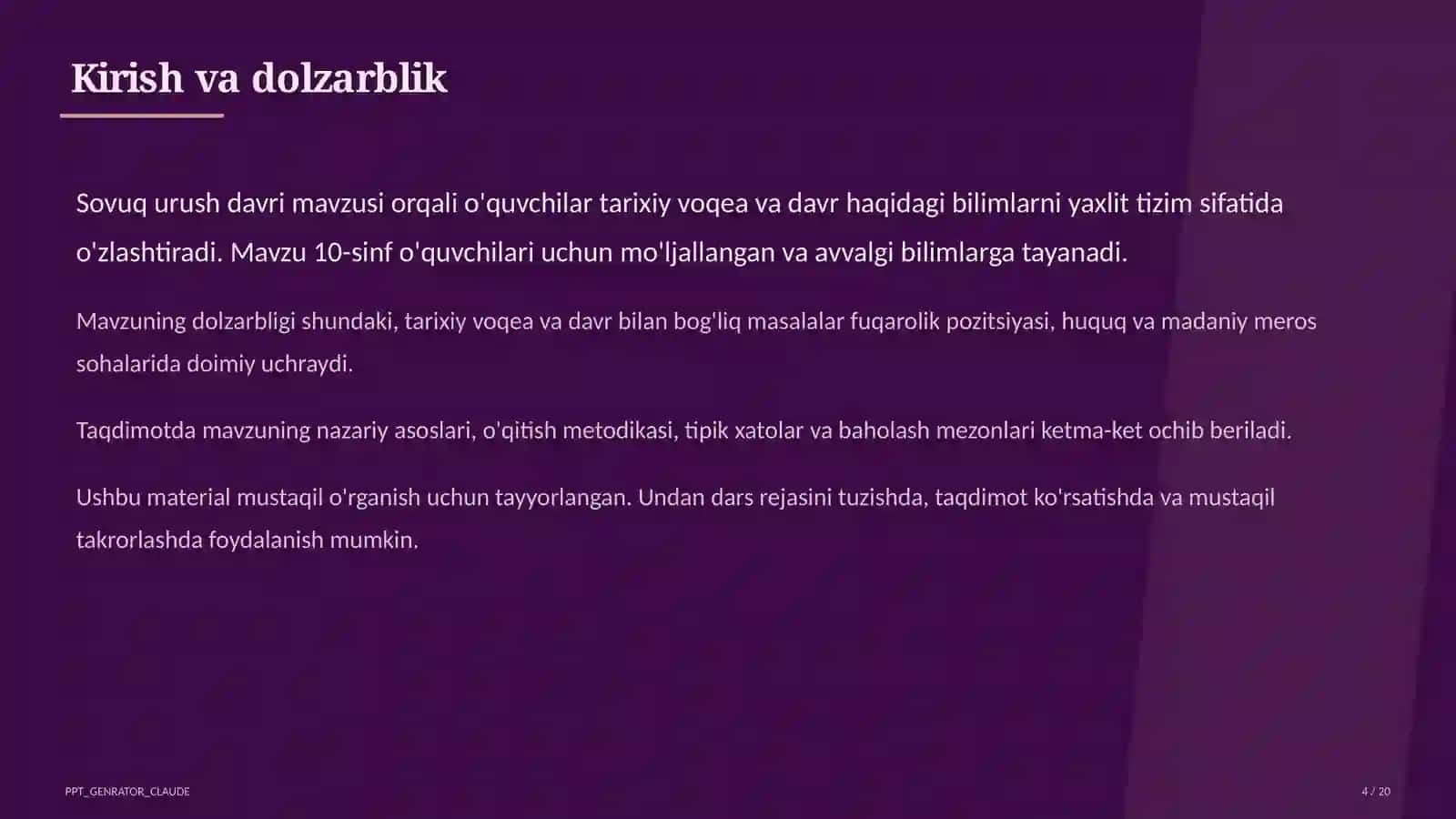 Kirish va dolzarblik

Sovuq urush davri mavzusi orqali o'quvchilar tarixiy voqea va davr haqidagi bilimlarni yaxlit tizim sifatida o'zlashtiradi. Mavzu 10-sinf o'quvchilari uchun mo'ljallangan va avvalgi bilimlarga tayanadi.

Mavzuning dolzarbligi shundaki, tarixiy voqea va davr bilan bog'liq masalalar fuqarolik pozitsiyasi, huquq va madaniy meros sohalarida doimiy uchraydi.

Taqdimotda mavzuning nazariy asoslari, o'qitish metodikasi, tipik xatolar va baholash mezonlari ketma-ket ochib beriladi.

Ushbu material mustaqil o'rganish uchun tayyorlangan. Undan dars rejasini tuzishda, taqdimot ko'rsatishda va mustaqil takrorlashda foydalanish mumkin.

PPT_GENRATOR_CLAUDE

4 / 20